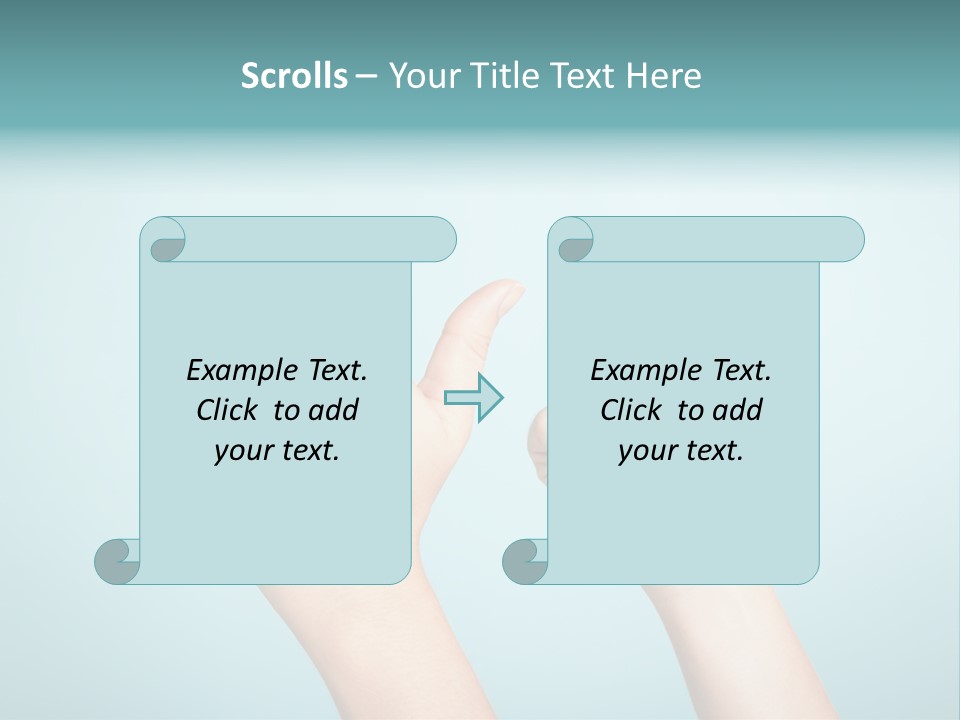 Scrolls – Your Title Text Here

Example Text.
Click to add
your text.

Example Text.
Click to add
your text.